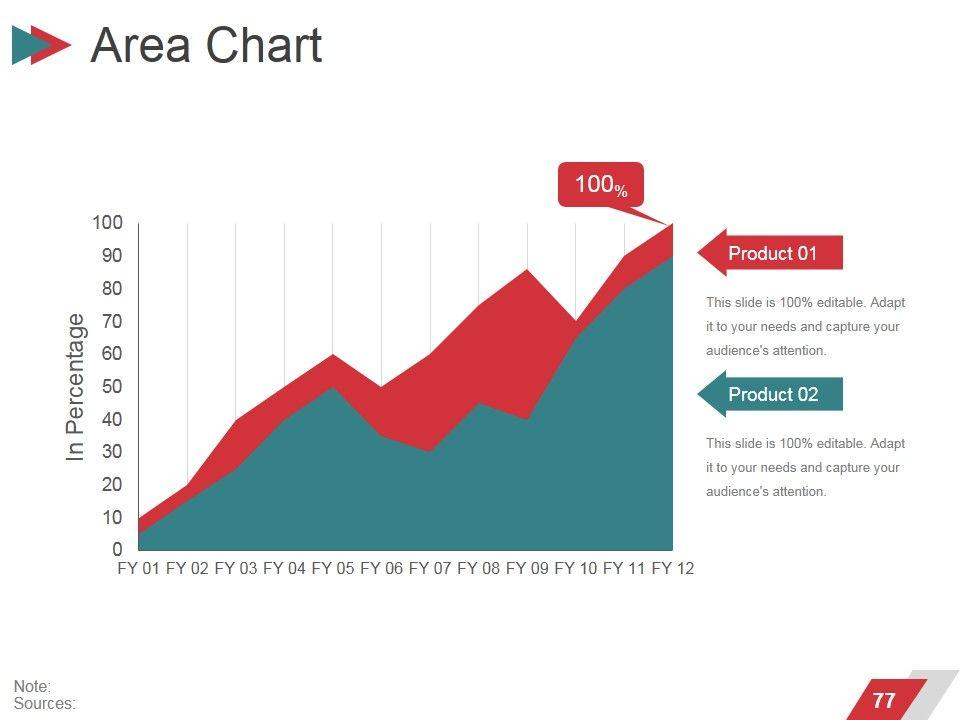 Area Chart

100%

In Percentage

100
90
80
70
60
50
40
30
20
10
0

FY 01 FY 02 FY 03 FY 04 FY 05 FY 06 FY 07 FY 08 FY 09 FY 10 FY 11 FY 12

Product 01

This slide is 100% editable. Adapt it to your needs and capture your audience's attention.

Product 02

This slide is 100% editable. Adapt it to your needs and capture your audience's attention.

Note:
Sources:

77